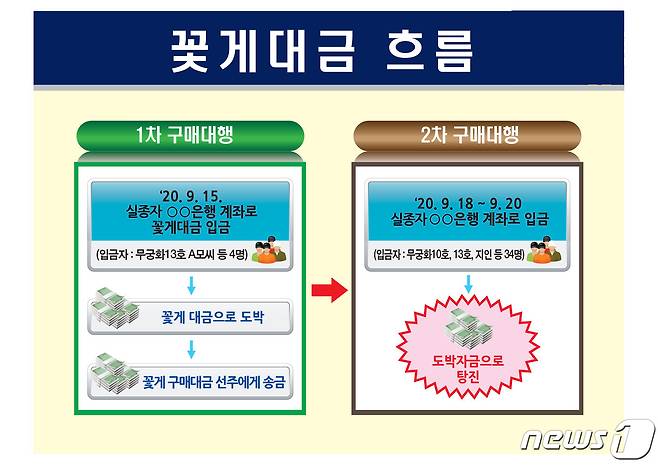 꽃게대금 흐름

1차 구매대행

'20. 9. 15.
실종자 ○○은행 계좌로
꽃게대금 입금

(입금자 : 무궁화13호 A모씨 등 4명)

꽃게 대금으로 도박

꽃게 구매대금 선주에게 송금

2차 구매대행

'20. 9. 18 ~ 9. 20
실종자 ○○은행 계좌로 입금

(입금자 : 무궁화10호, 13호, 지인 등 34명)

도박자금으로
탕진

news1